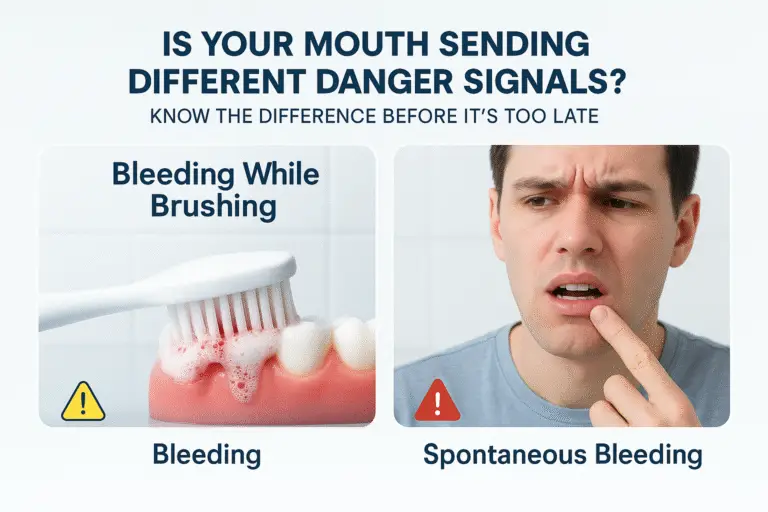 IS YOUR MOUTH SENDING DIFFERENT DANGER SIGNALS?
KNOW THE DIFFERENCE BEFORE IT'S TOO LATE

Bleeding While Brushing

Bleeding

Spontaneous Bleeding